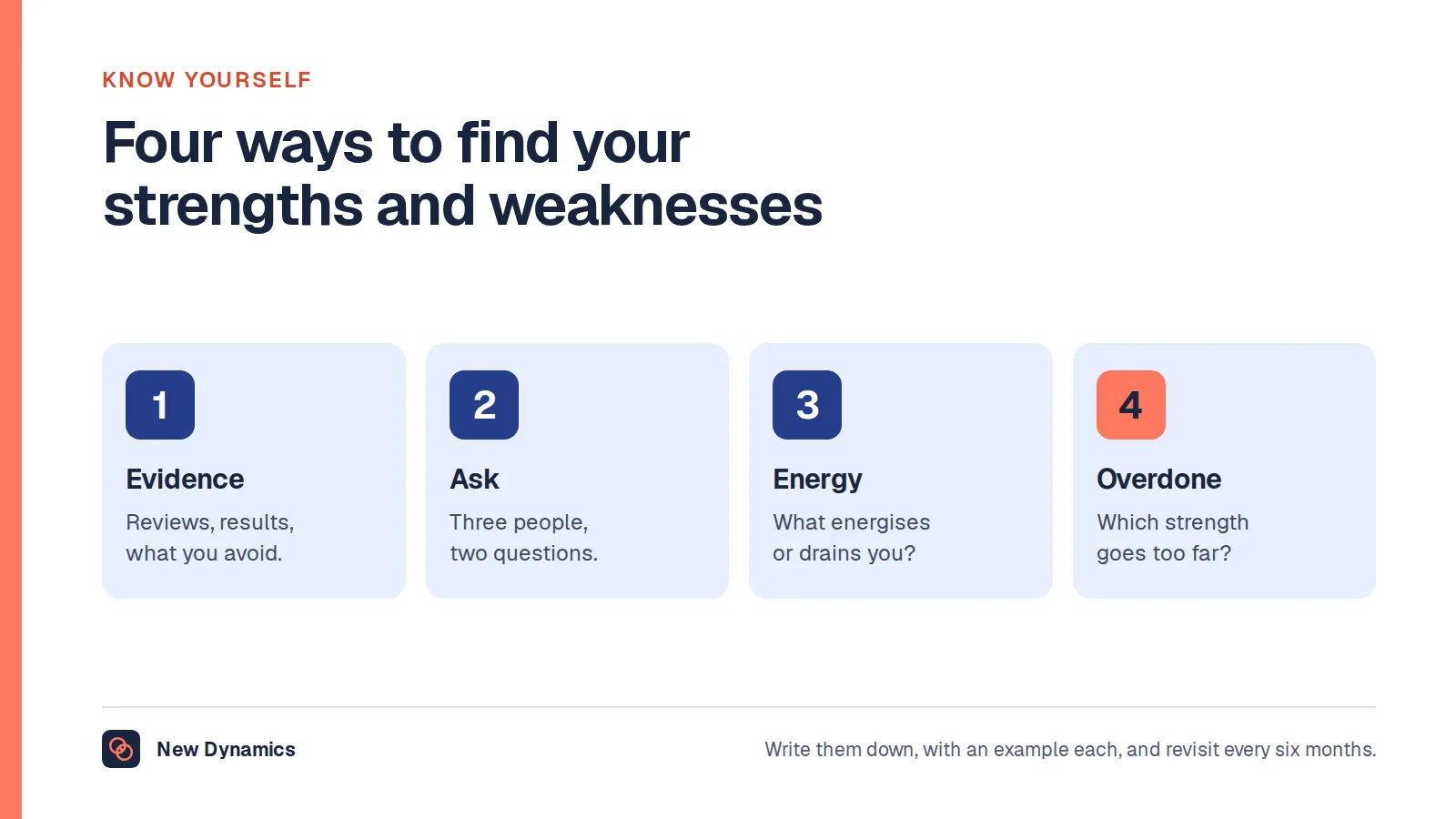 KNOW YOURSELF

Four ways to find your strengths and weaknesses

1

Evidence

Reviews, results, what you avoid.

2

Ask

Three people, two questions.

3

Energy

What energises or drains you?

4

Overdone

Which strength goes too far?

New Dynamics

Write them down, with an example each, and revisit every six months.